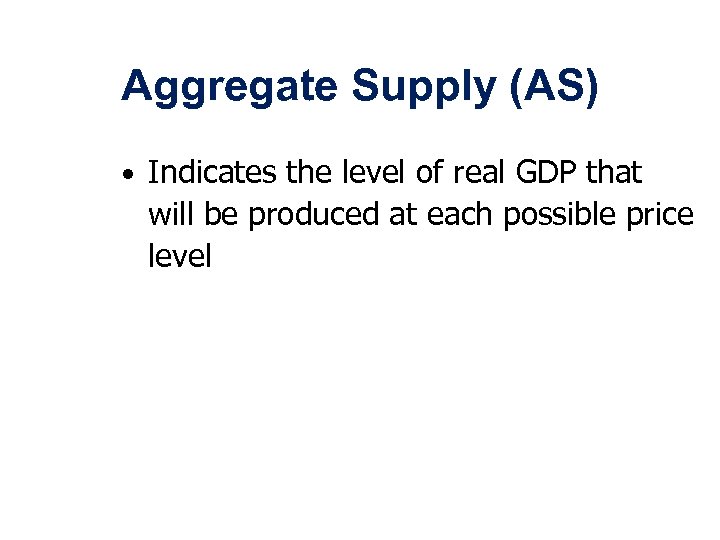 Aggregate Supply (AS)

• Indicates the level of real GDP that will be produced at each possible price level